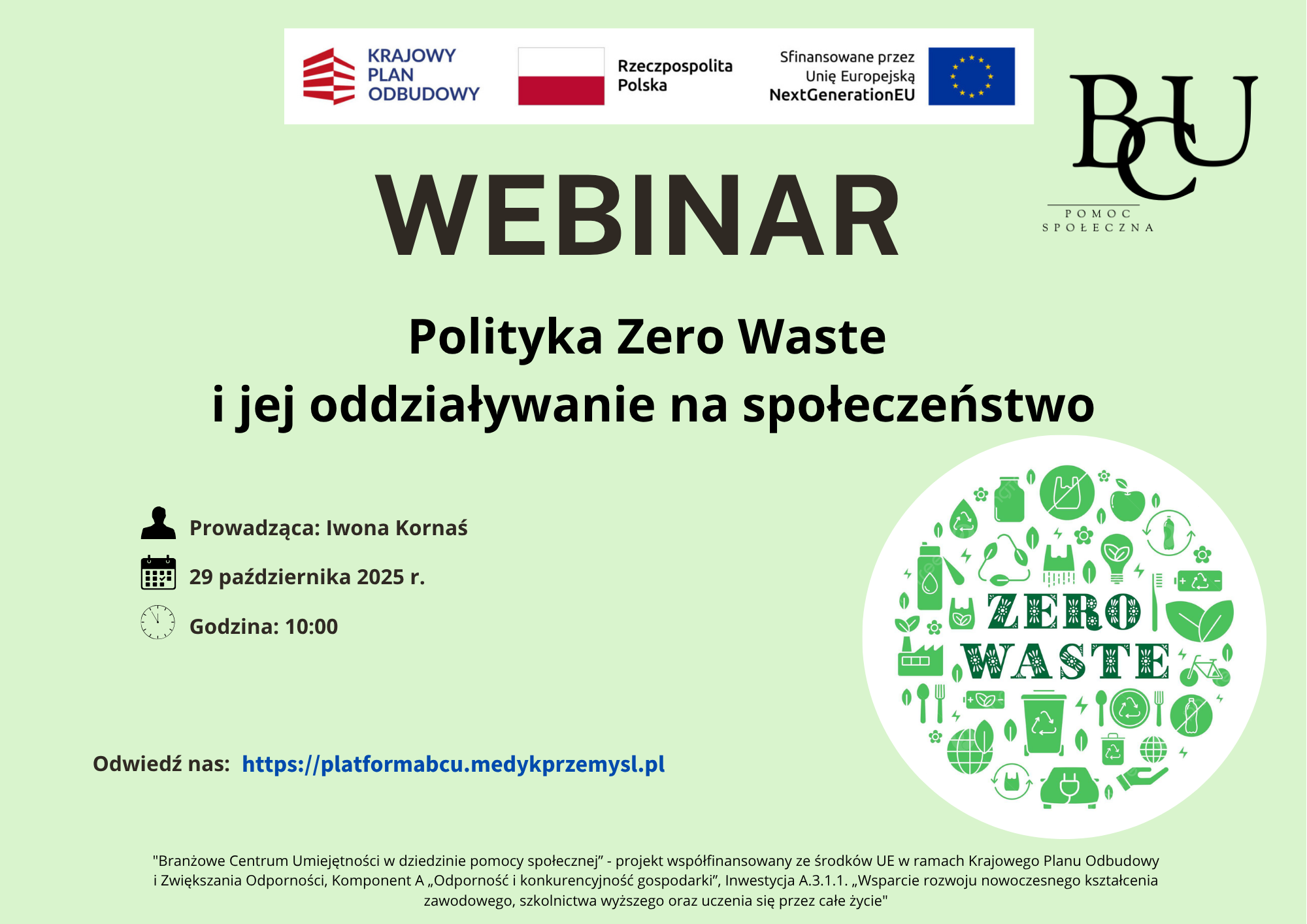 KRAJOWY PLAN ODBUDOWY

Rzeczpospolita Polska

Sfinansowane przez Unię Europejską NextGenerationEU

BCU
POMOC SPOŁECZNA

WEBINAR

Polityka Zero Waste
i jej oddziaływanie na społeczeństwo

Prowadząca: Iwona Kornaś

29 października 2025 r.

Godzina: 10:00

ZERO WASTE

Odwiedź nas: https://platformabcu.medykprzemysl.pl

"Branżowe Centrum Umiejętności w dziedzinie pomocy społecznej" - projekt współfinansowany ze środków UE w ramach Krajowego Planu Odbudowy i Zwiększania Odporności, Komponent A „Odporność i konkurencyjność gospodarki", Inwestycja A.3.1.1. „Wsparcie rozwoju nowoczesnego kształcenia zawodowego, szkolnictwa wyższego oraz uczenia się przez całe życie"